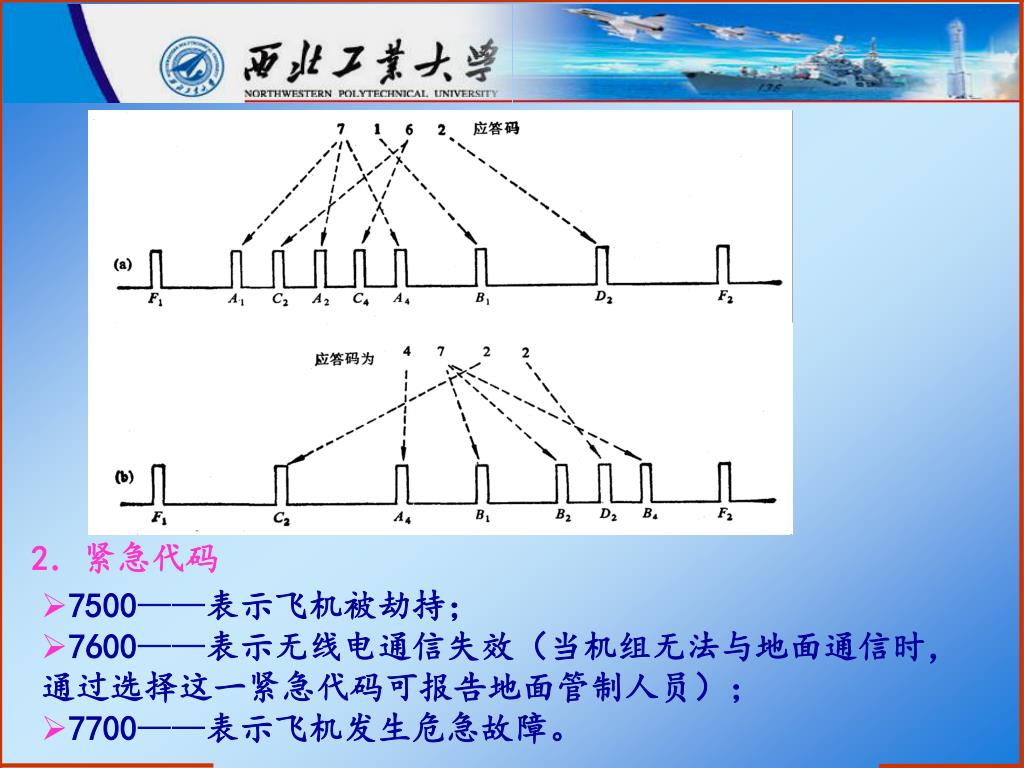 西北工業大學
NORTHWESTERN POLYTECHNICAL UNIVERSITY

7 1 6 2 应答码

(a)

$F_1$ $A_1$ $C_2$ $A_2$ $C_4$ $A_4$ $B_1$ $D_2$ $F_2$

应答码为 4 7 2 2

(b)

$F_1$ $C_2$ $A_4$ $B_1$ $B_2$ $D_2$ $B_4$ $F_2$

2. 紧急代码

➢7500——表示飞机被劫持；

➢7600——表示无线电通信失效（当机组无法与地面通信时，通过选择这一紧急代码可报告地面管制人员）；

➢7700——表示飞机发生危急故障。